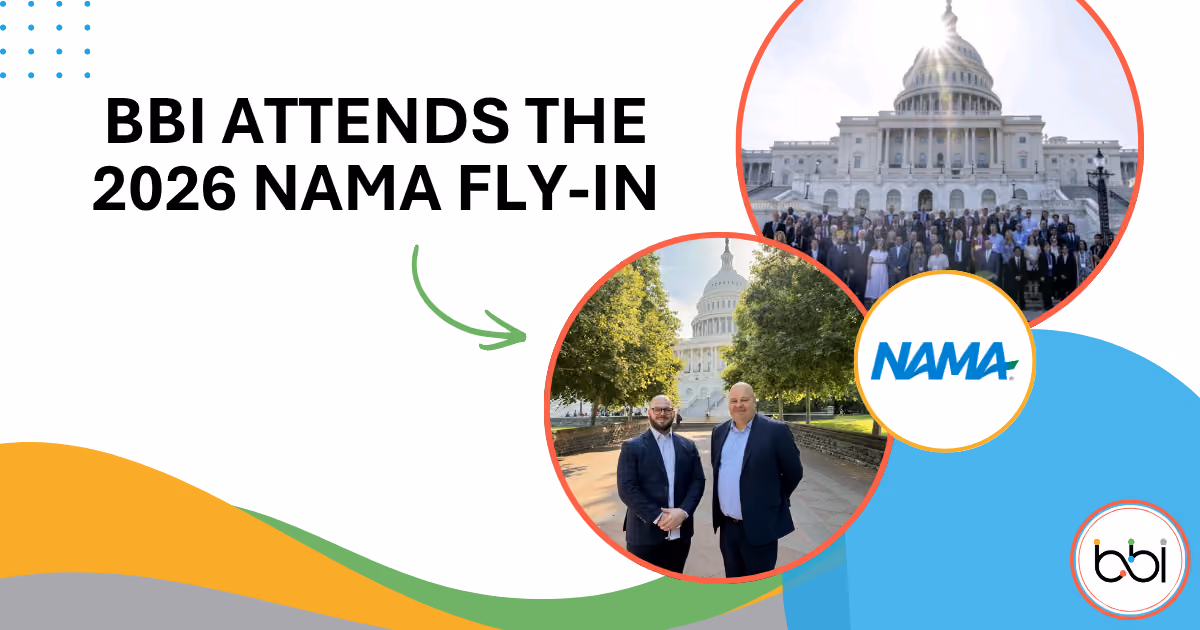 BBI ATTENDS THE 2026 NAMA FLY-IN

NAMA

bbi